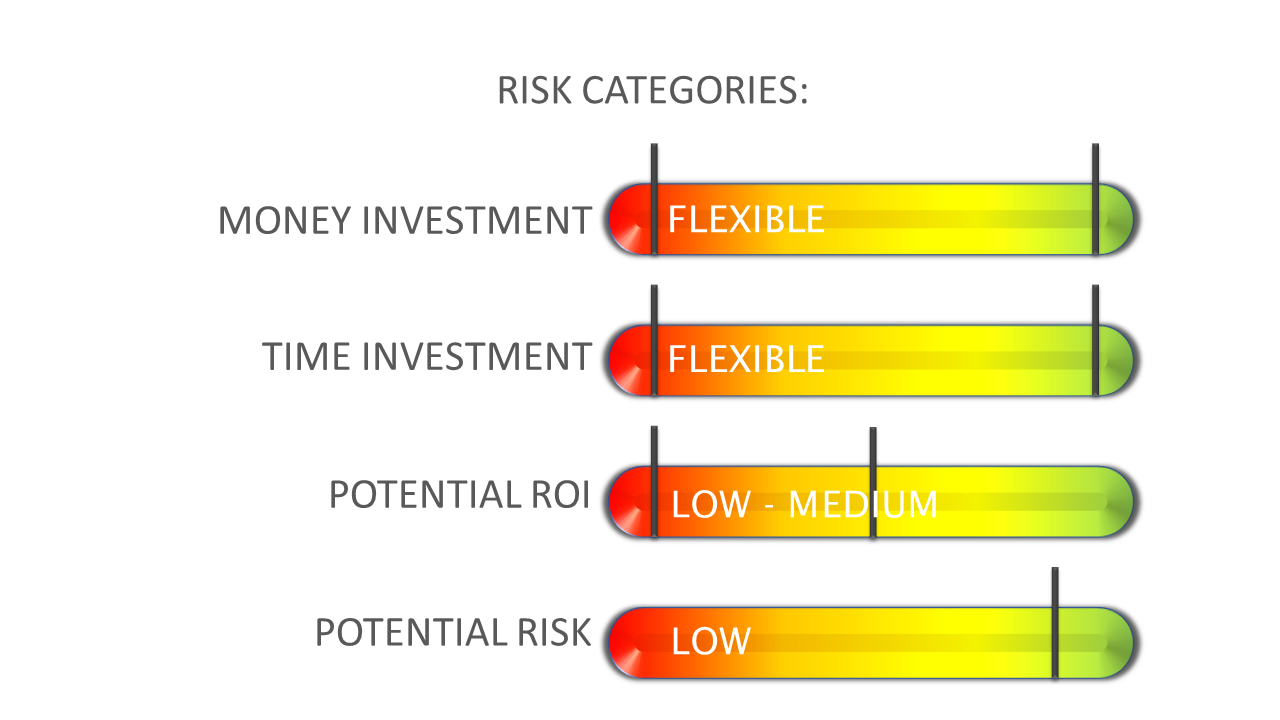 RISK CATEGORIES:

MONEY INVESTMENT FLEXIBLE

TIME INVESTMENT FLEXIBLE

POTENTIAL ROI LOW - MEDIUM

POTENTIAL RISK LOW